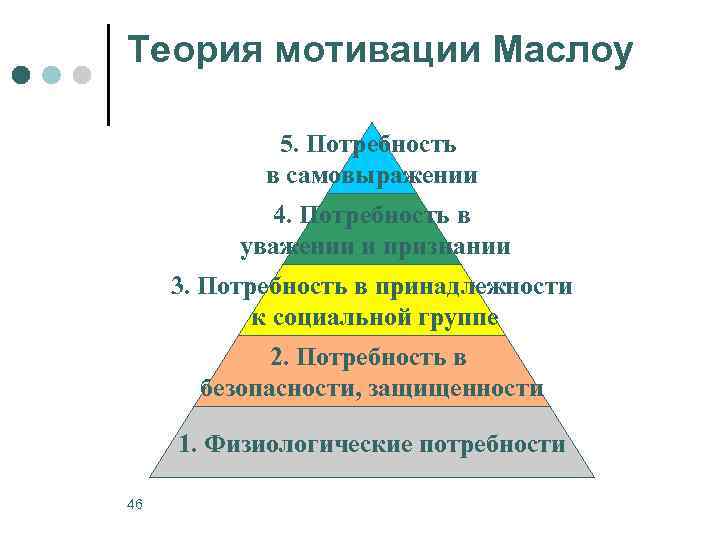 Теория мотивации Маслоу

5. Потребность в самовыражении

4. Потребность в уважении и признании

3. Потребность в принадлежности к социальной группе

2. Потребность в безопасности, защищенности

1. Физиологические потребности

46